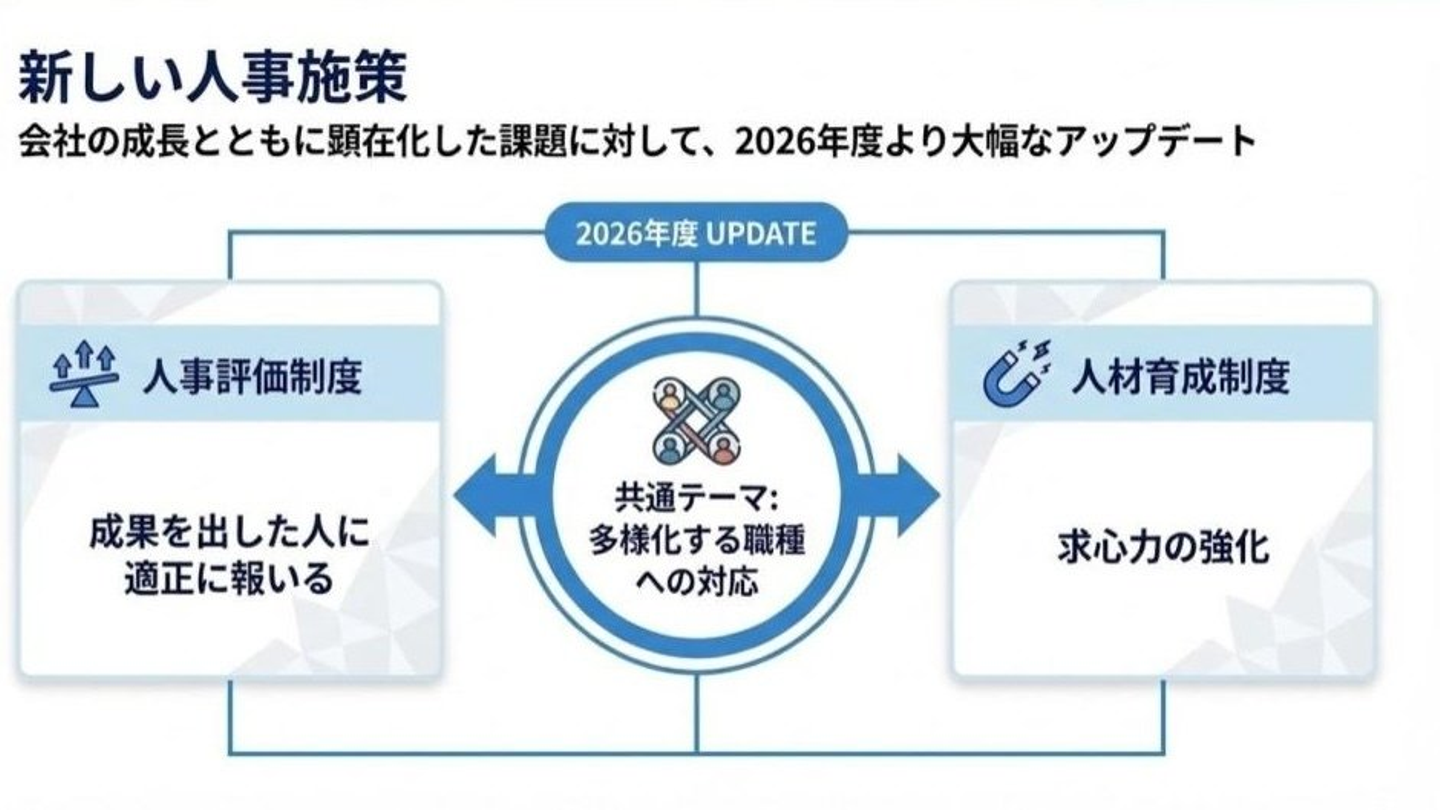 新しい人事施策

会社の成長とともに顕在化した課題に対して、2026年度より大幅なアップデート

2026年度 UPDATE

人事評価制度

成果を出した人に適正に報いる

共通テーマ: 多様化する職種への対応

人材育成制度

求心力の強化